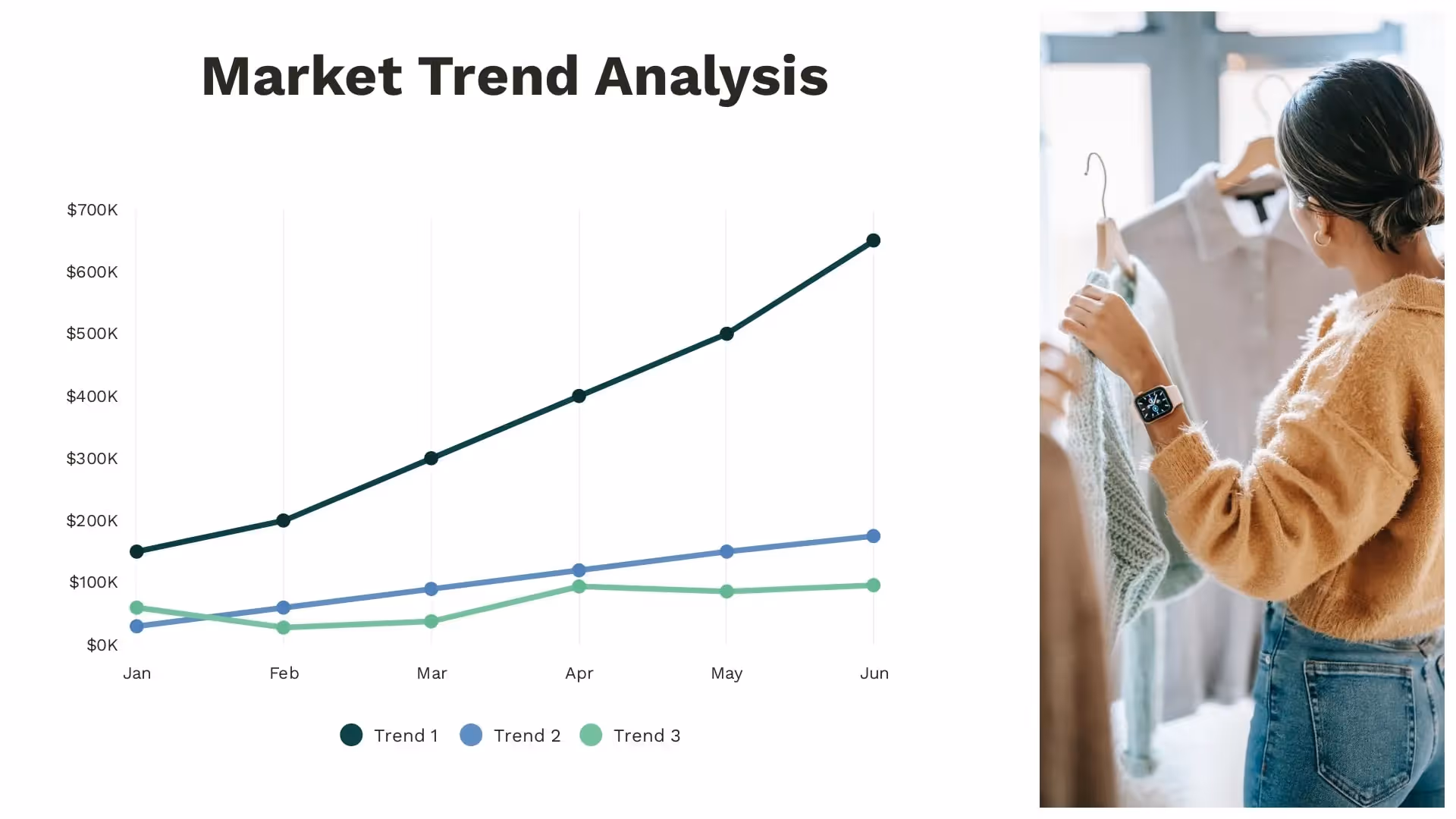 Market Trend Analysis

$700K
$600K
$500K
$400K
$300K
$200K
$100K
$0K

Jan
Feb
Mar
Apr
May
Jun

Trend 1
Trend 2
Trend 3